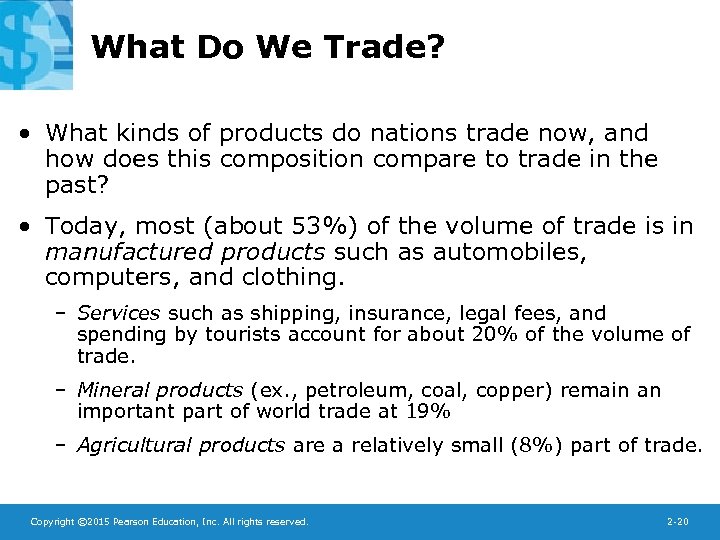 What Do We Trade?

• What kinds of products do nations trade now, and how does this composition compare to trade in the past?

• Today, most (about 53%) of the volume of trade is in manufactured products such as automobiles, computers, and clothing.

– Services such as shipping, insurance, legal fees, and spending by tourists account for about 20% of the volume of trade.

– Mineral products (ex., petroleum, coal, copper) remain an important part of world trade at 19%

– Agricultural products are a relatively small (8%) part of trade.

Copyright ©2015 Pearson Education, Inc. All rights reserved.

2-20